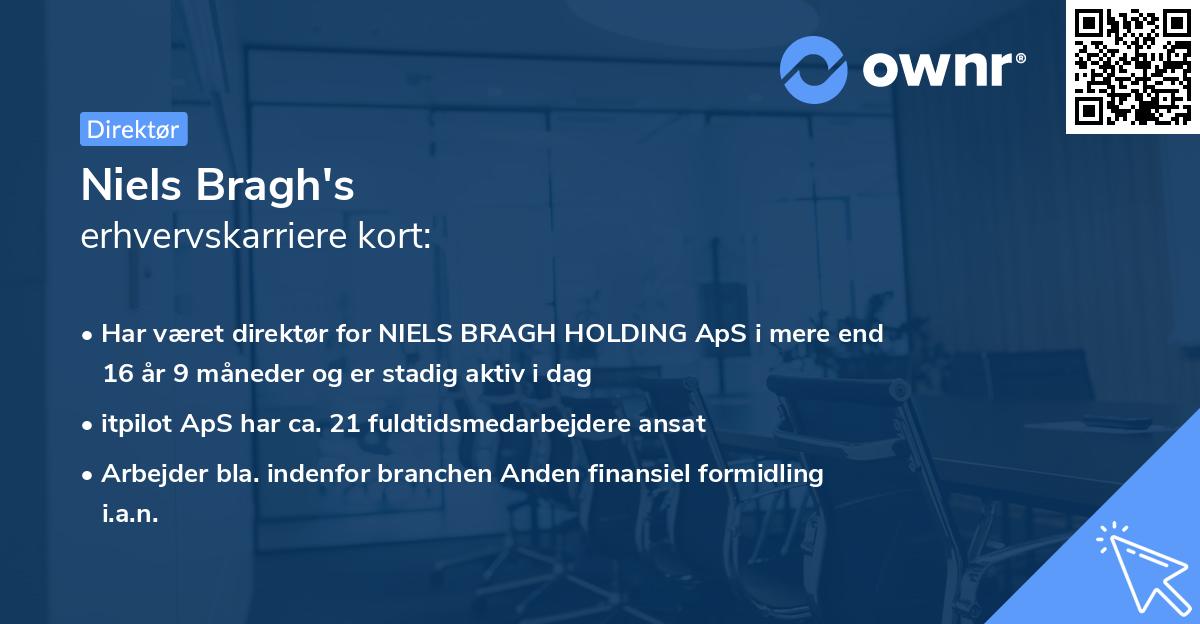 ownr®

Direktør

Niels Bragh's
erhvervskarriere kort:

• Har været direktør for NIELS BRAGH HOLDING ApS i mere end 16 år 9 måneder og er stadig aktiv i dag
• itpilot ApS har ca. 21 fuldtidsmedarbejdere ansat
• Arbejder bla. indenfor branchen Anden finansiel formidling i.a.n.